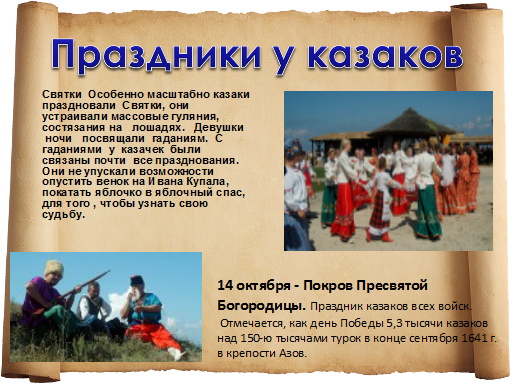 Праздники у казаков

Святки Особенно масштабно казаки праздновали Святки, они устраивали массовые гуляния, состязания на лошадях. Девушки ночи посвящали гаданиям. С гаданиями у казачек были связаны почти все празднования. Они не упускали возможности опустить венок на Ивана Купала, покатать яблочко в яблочный спас, для того , чтобы узнать свою судьбу.

14 октября - Покров Пресвятой Богородицы. Праздник казаков всех войск. Отмечается, как день Победы 5,3 тысячи казаков над 150-ю тысячами турок в конце сентября 1641 г. в крепости Азов.